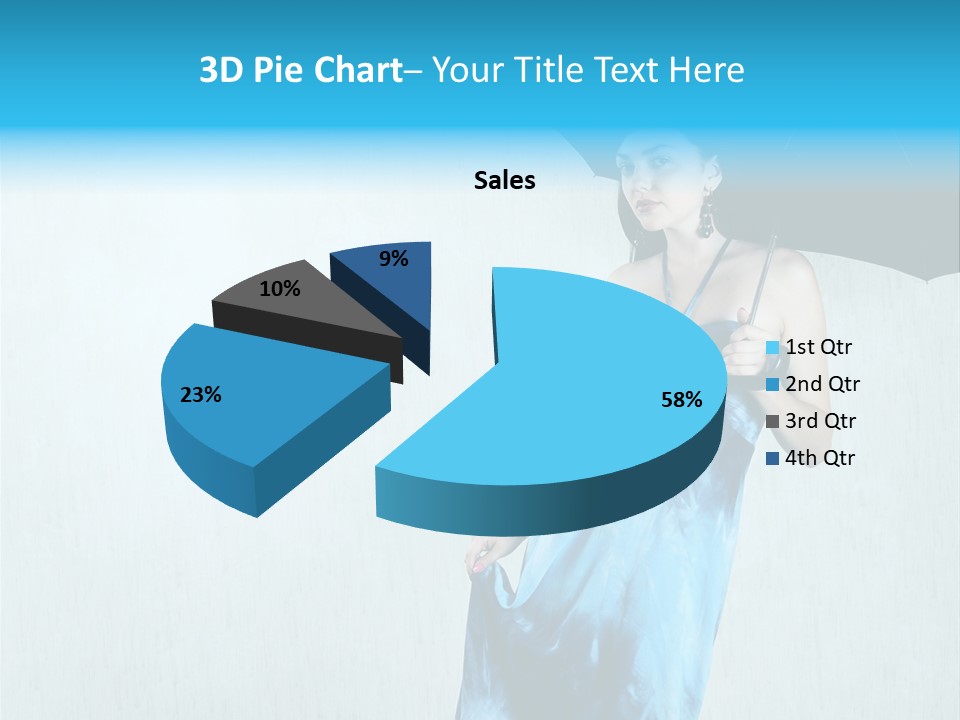 3D Pie Chart– Your Title Text Here

Sales

9%

10%

23%

58%

1st Qtr
2nd Qtr
3rd Qtr
4th Qtr